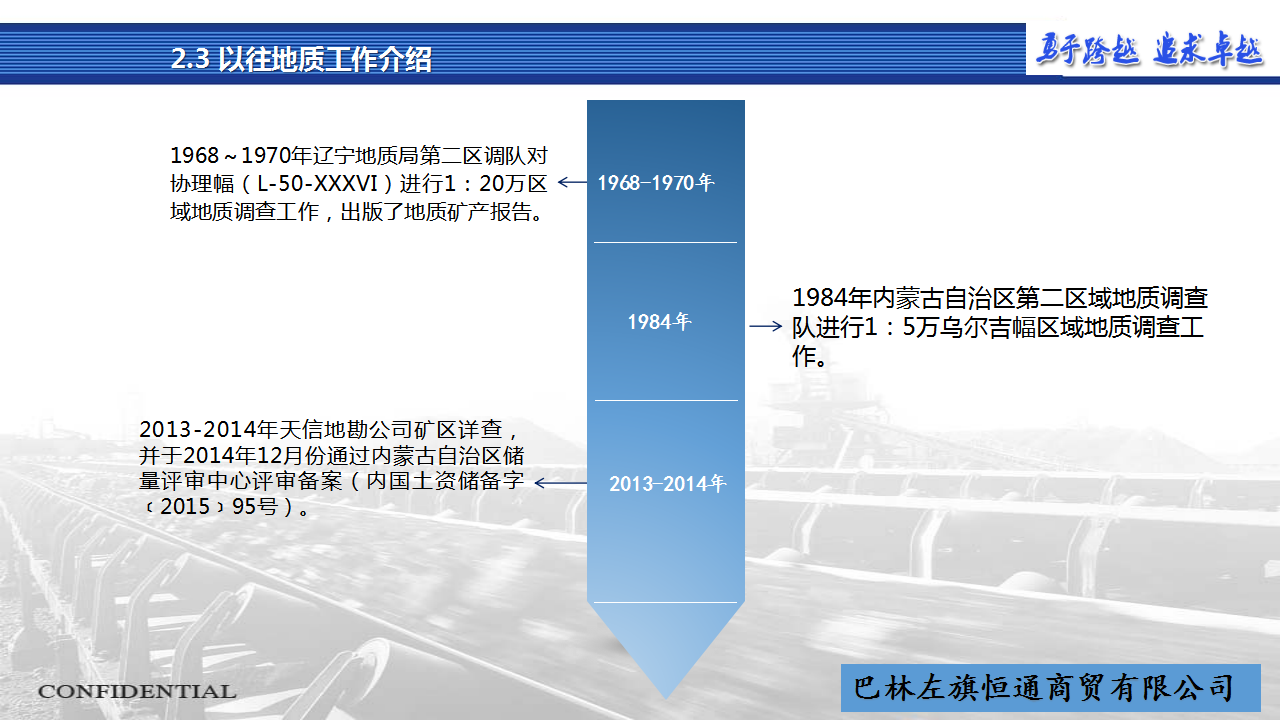 2.3 以往地质工作介绍

勇于跨越 追求卓越

1968～1970年辽宁地质局第二区调队对协理幅（L-50-XXXVI）进行1：20万区域地质调查工作，出版了地质矿产报告。

1968-1970年

1984年

1984年内蒙古自治区第二区域地质调查队进行1：5万乌尔吉幅区域地质调查工作。

2013-2014年天信地勘公司矿区详查，并于2014年12月份通过内蒙古自治区储量评审中心评审备案（内国土资储备字〔2015〕95号）。

2013-2014年

CONFIDENTIAL

巴林左旗恒通商贸有限公司